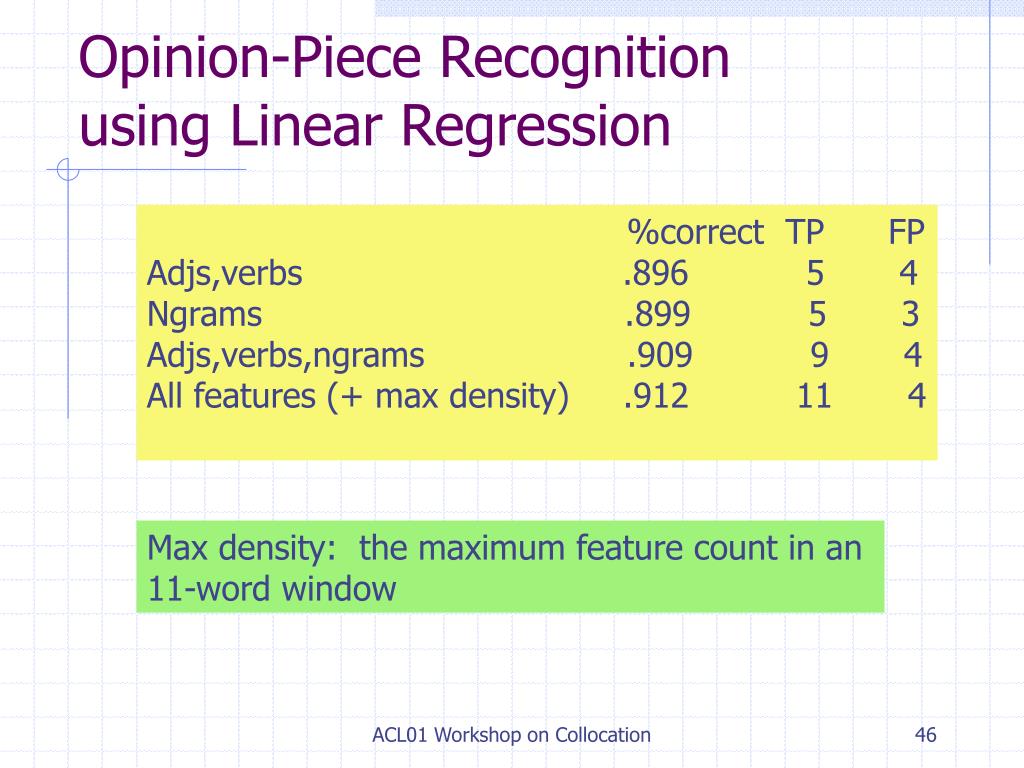 Opinion-Piece Recognition using Linear Regression

| | %correct | TP | FP |
|---|---|---|---|
| Adjs,verbs | .896 | 5 | 4 |
| Ngrams | .899 | 5 | 3 |
| Adjs,verbs,ngrams | .909 | 9 | 4 |
| All features (+ max density) | .912 | 11 | 4 |

Max density: the maximum feature count in an 11-word window

ACL01 Workshop on Collocation

46